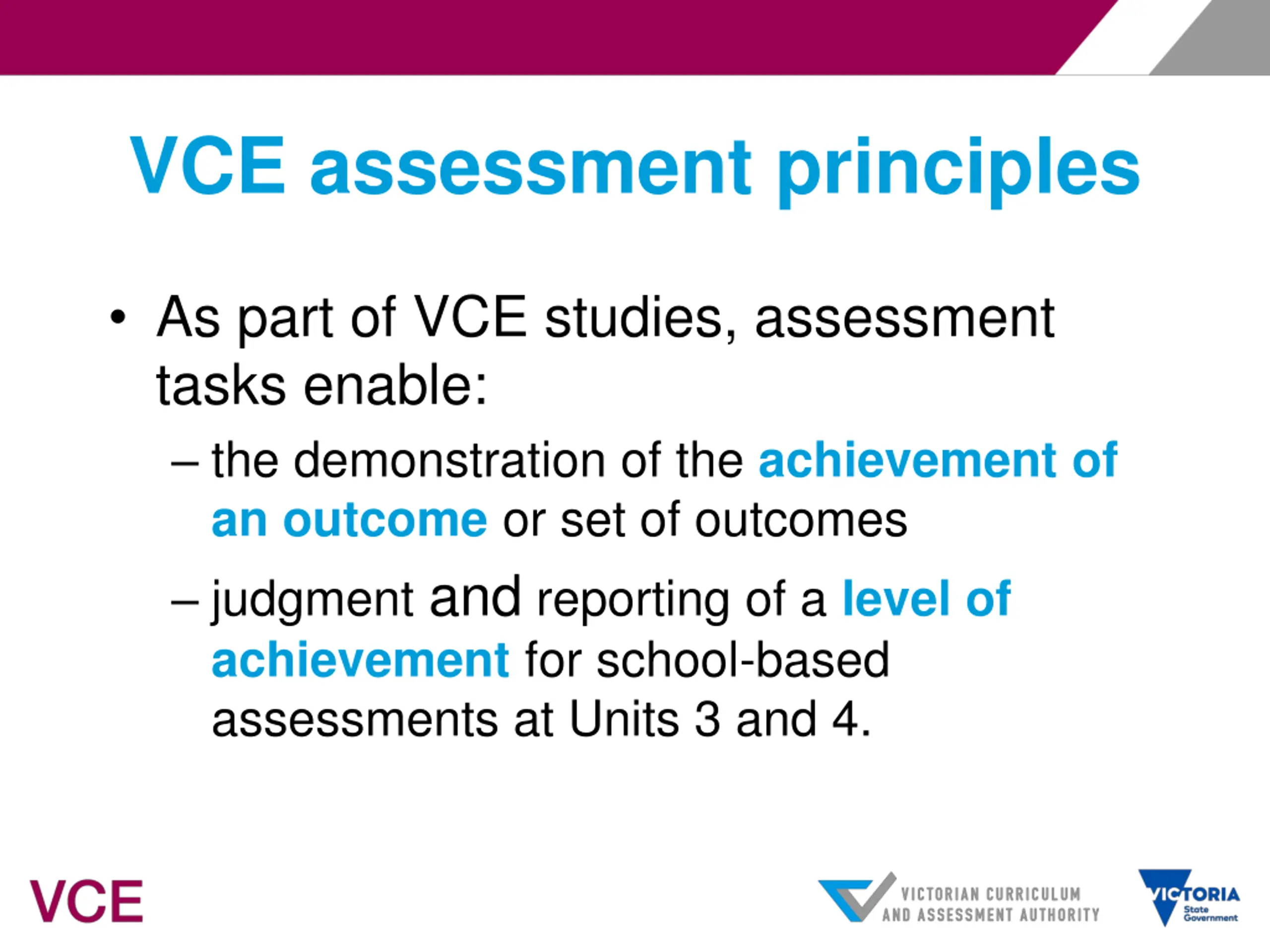 VCE assessment principles

• As part of VCE studies, assessment tasks enable:

– the demonstration of the achievement of an outcome or set of outcomes

– judgment and reporting of a level of achievement for school-based assessments at Units 3 and 4.

VCE

VICTORIAN CURRICULUM AND ASSESSMENT AUTHORITY

VICTORIA State Government